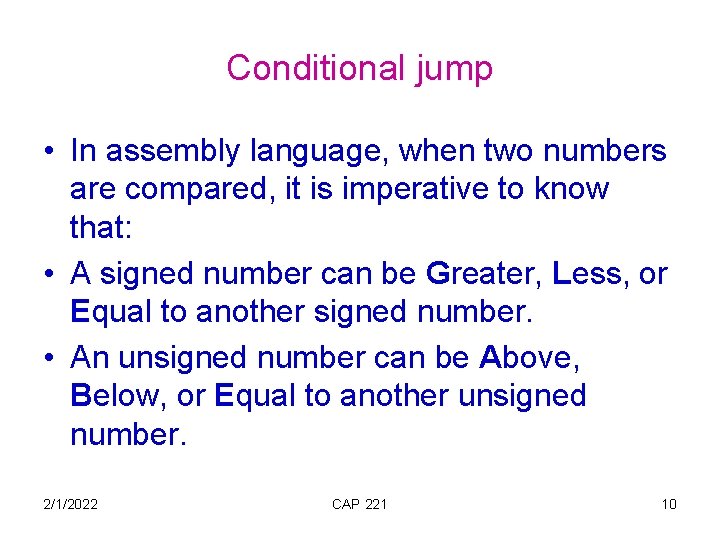 Conditional jump

• In assembly language, when two numbers are compared, it is imperative to know that:

• A signed number can be Greater, Less, or Equal to another signed number.

• An unsigned number can be Above, Below, or Equal to another unsigned number.

2/1/2022 CAP 221 10